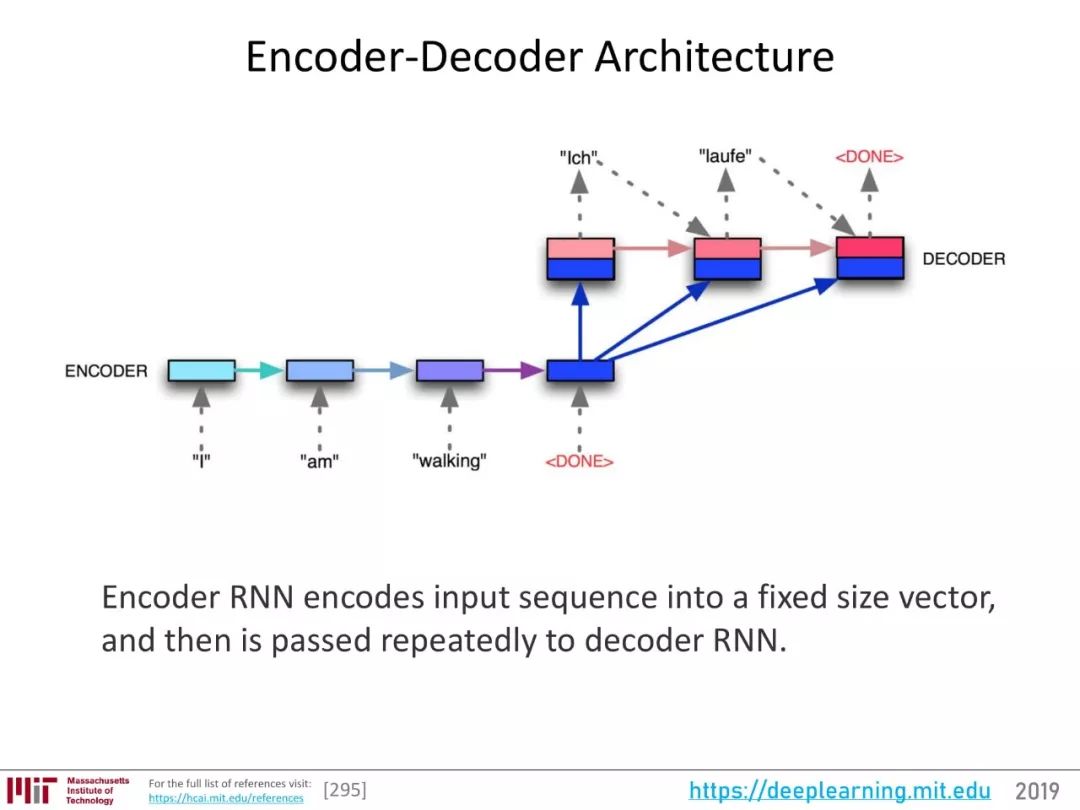 Encoder-Decoder Architecture

"Ich"

"laufe"

<DONE>

DECODER

ENCODER

"I"

"am"

"walking"

<DONE>

Encoder RNN encodes input sequence into a fixed size vector, and then is passed repeatedly to decoder RNN.

MIT Massachusetts Institute of Technology

For the full list of references visit: https://hcai.mit.edu/references

[295]

https://deeplearning.mit.edu

2019